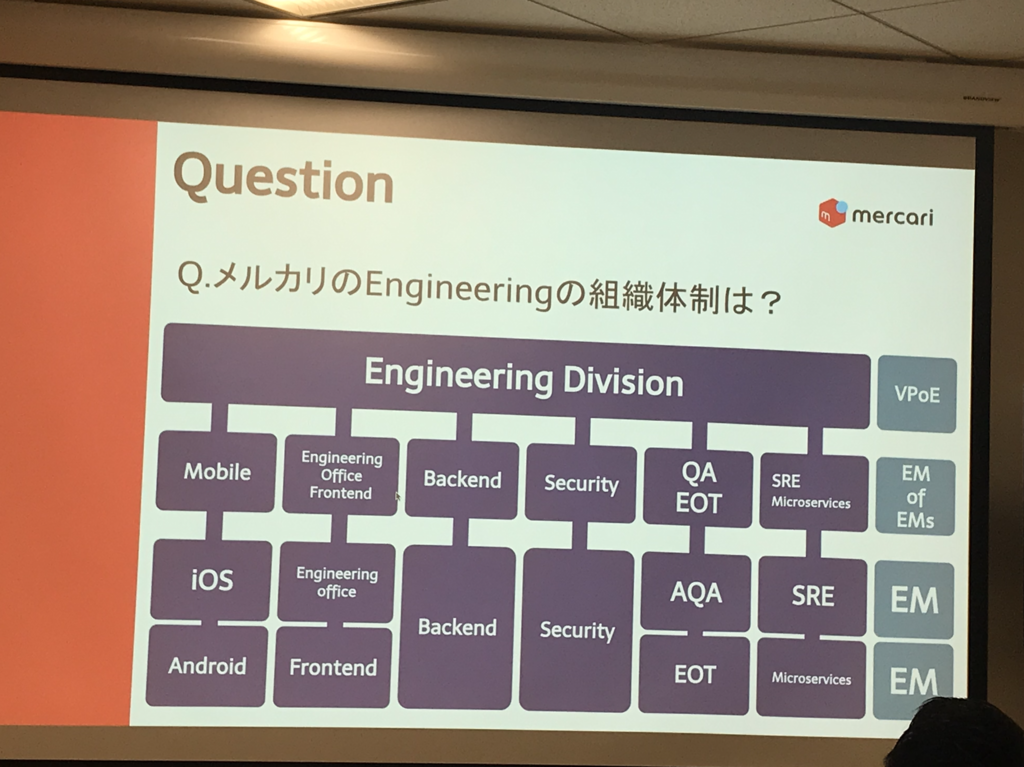 Question

mercari

Q.メルカリのEngineeringの組織体制は？

Engineering Division

VPoE

Mobile

Engineering Office Frontend

Backend

Security

QA EOT

SRE Microservices

EM of EMs

iOS

Engineering office

Backend

Security

AQA

SRE

EM

Android

Frontend

EOT

Microservices

EM